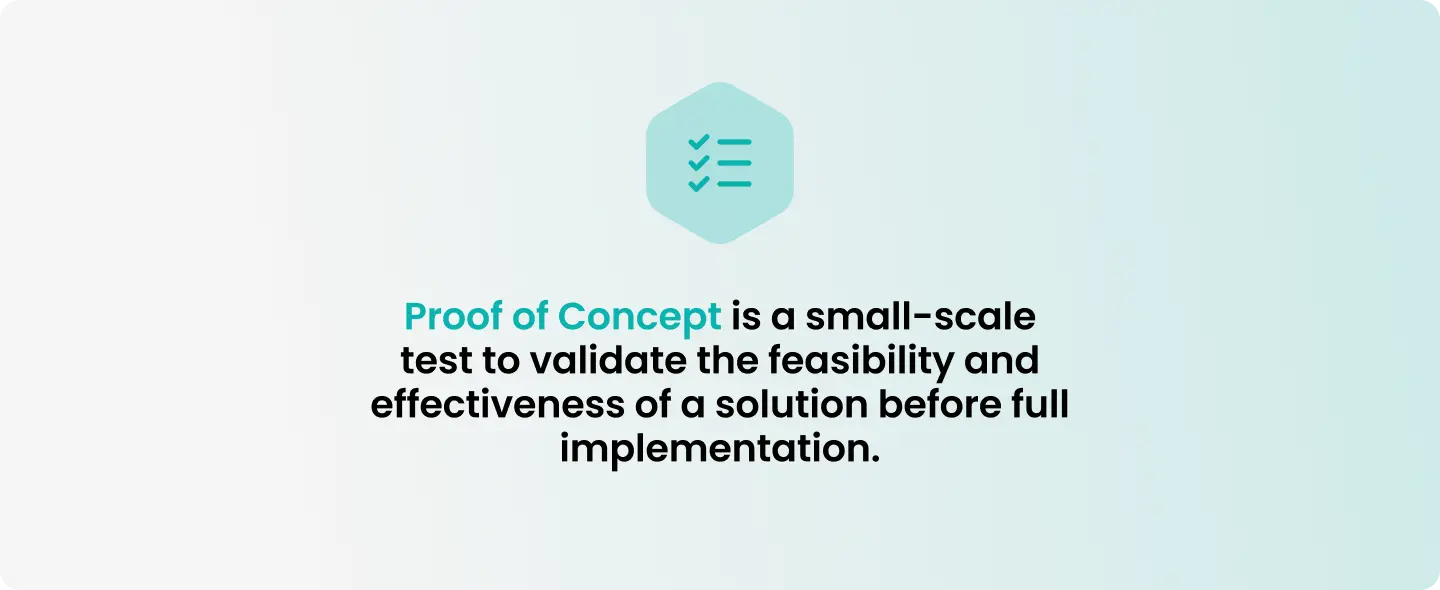 Proof of Concept is a small-scale test to validate the feasibility and effectiveness of a solution before full implementation.